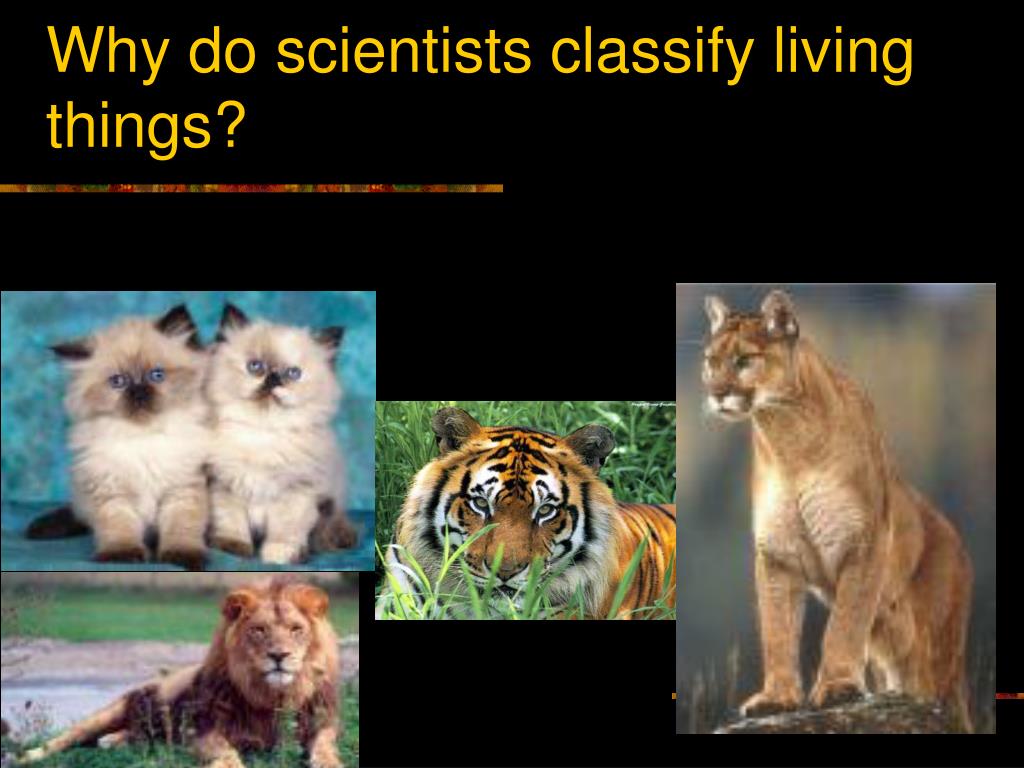 Why do scientists classify living things?